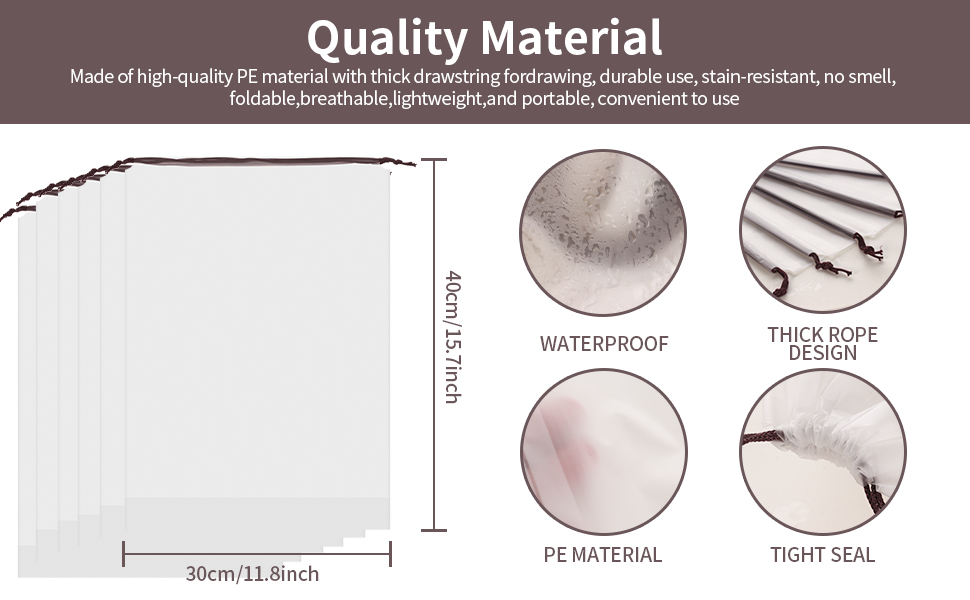 Quality Material

Made of high-quality PE material with thick drawstring fordrawing, durable use, stain-resistant, no smell, foldable,breathable,lightweight,and portable, convenient to use

40cm/15.7inch

30cm/11.8inch

WATERPROOF

THICK ROPE DESIGN

PE MATERIAL

TIGHT SEAL